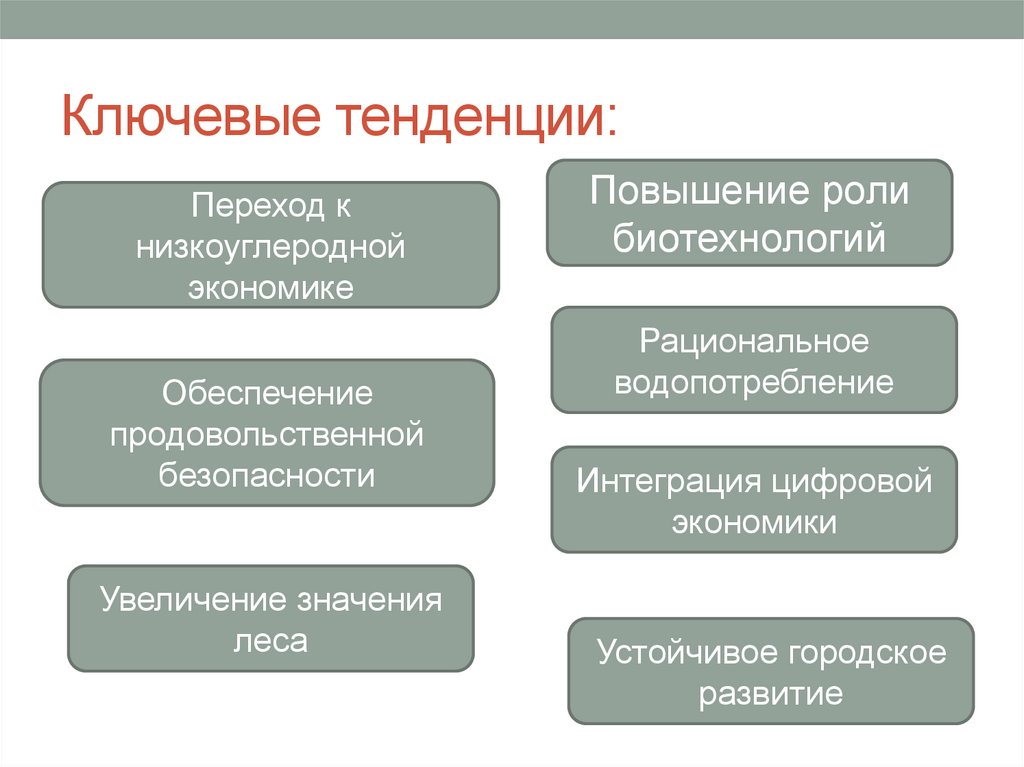 Ключевые тенденции:

Переход к низкоуглеродной экономике

Обеспечение продовольственной безопасности

Увеличение значения леса

Повышение роли биотехнологий

Рациональное водопотребление

Интеграция цифровой экономики

Устойчивое городское развитие